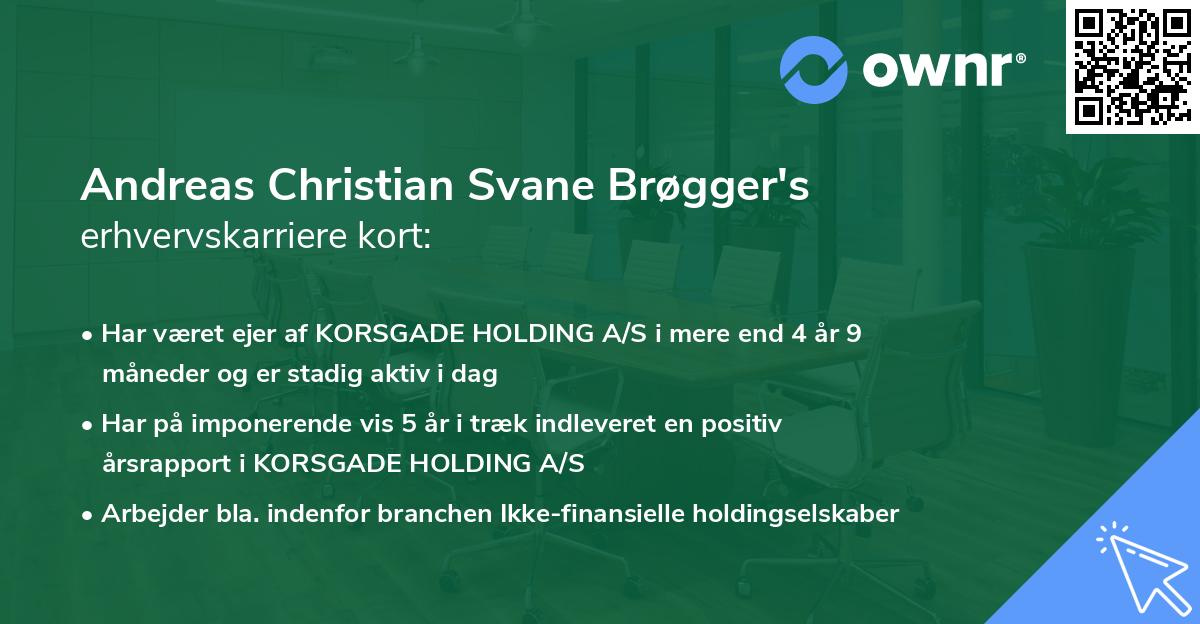 ownr®

Andreas Christian Svane Brøgger's
erhvervskarriere kort:

• Har været ejer af KORSGADE HOLDING A/S i mere end 4 år 9 måneder og er stadig aktiv i dag

• Har på imponerende vis 5 år i træk indleveret en positiv årsrapport i KORSGADE HOLDING A/S

• Arbejder bla. indenfor branchen Ikke-finansielle holdingselskaber